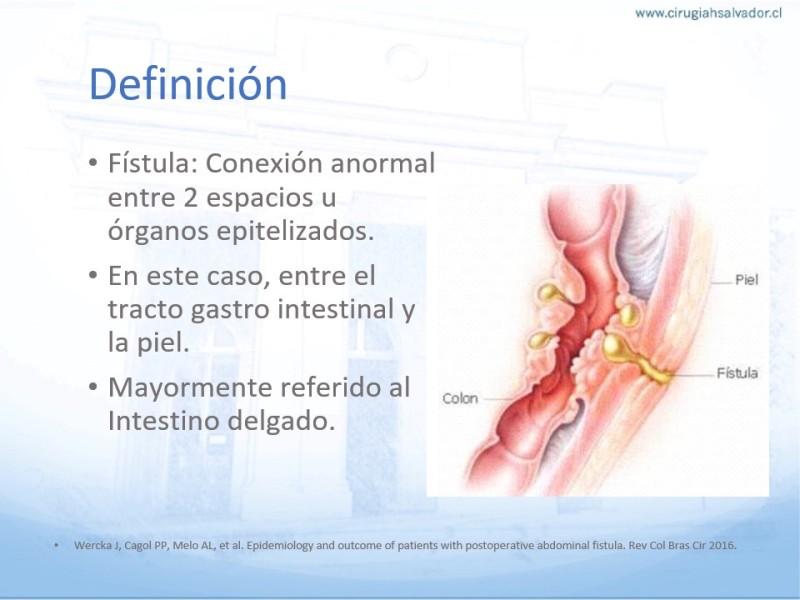 www.cirugiahsalvador.cl

Definición

• Fístula: Conexión anormal entre 2 espacios u órganos epitelizados.

• En este caso, entre el tracto gastro intestinal y la piel.

• Mayormente referido al Intestino delgado.

Piel

Fístula

Colon

• Wercka J, Cagol PP, Melo AL, et al. Epidemiology and outcome of patients with postoperative abdominal fistula. Rev Col Bras Cir 2016.